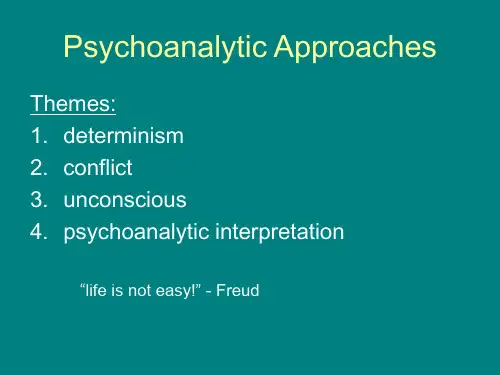 Psychoanalytic Approaches

Themes:
1. determinism
2. conflict
3. unconscious
4. psychoanalytic interpretation

“life is not easy!” - Freud